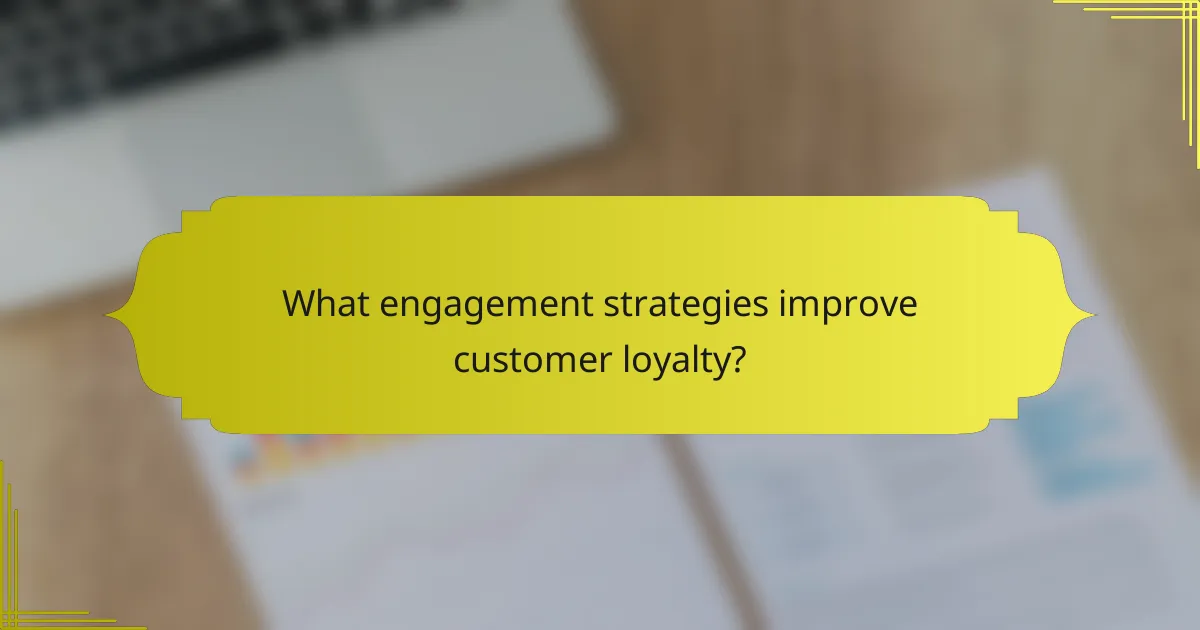 What engagement strategies improve customer loyalty?